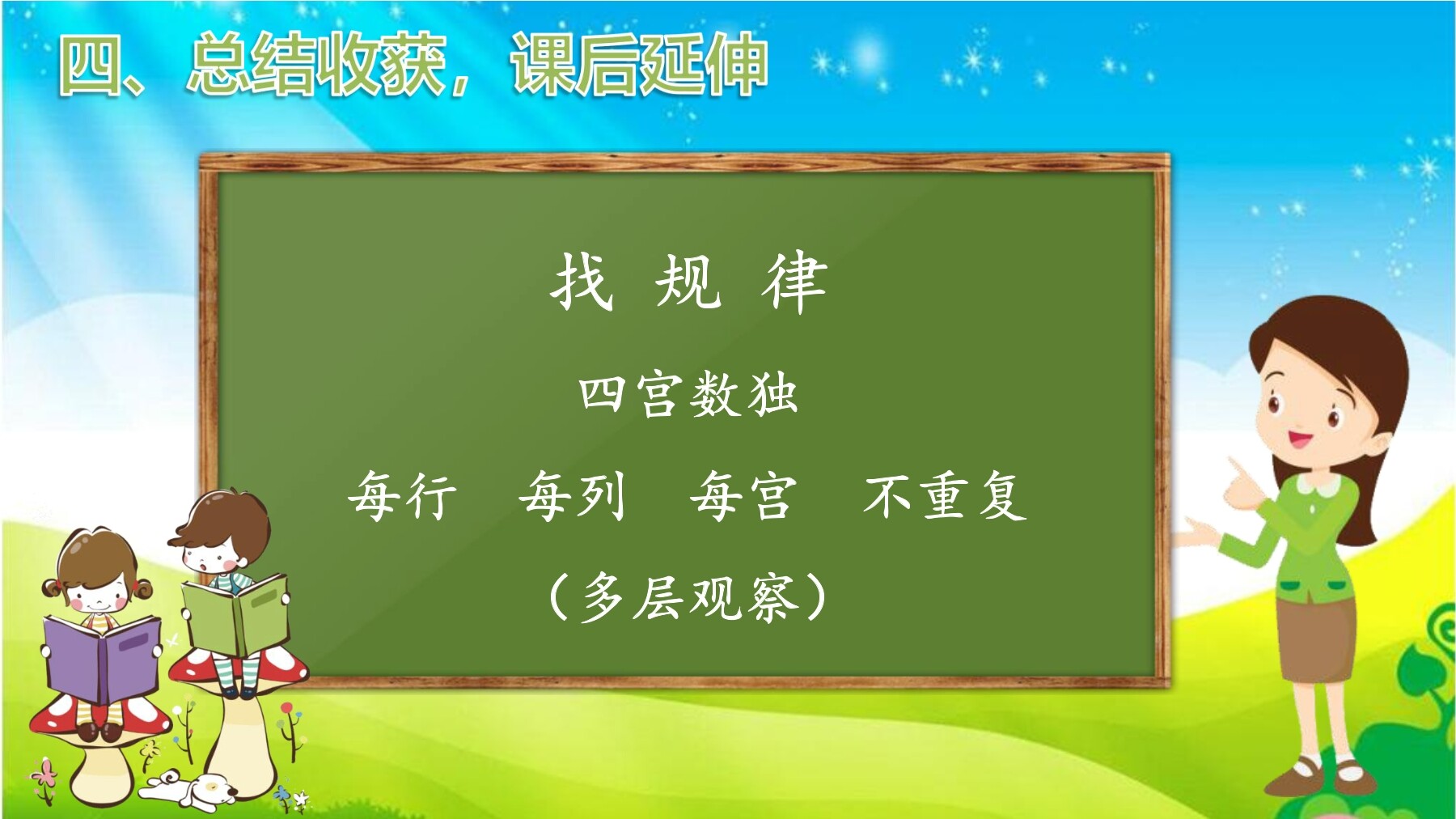 四、总结收获，课后延伸

找 规 律

四宫数独

每行　每列　每宫　不重复

（多层观察）